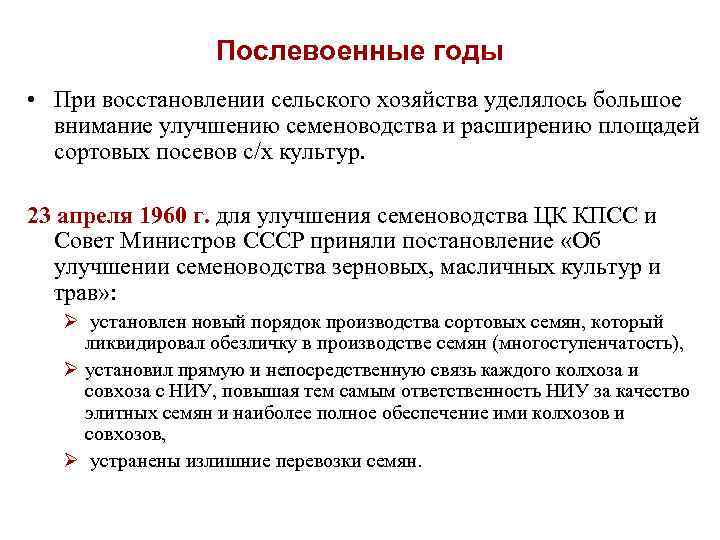 Послевоенные годы

• При восстановлении сельского хозяйства уделялось большое внимание улучшению семеноводства и расширению площадей сортовых посевов с/х культур.

23 апреля 1960 г. для улучшения семеноводства ЦК КПСС и Совет Министров СССР приняли постановление «Об улучшении семеноводства зерновых, масличных культур и трав»:

➢ установлен новый порядок производства сортовых семян, который ликвидировал обезличку в производстве семян (многоступенчатость),

➢ установил прямую и непосредственную связь каждого колхоза и совхоза с НИУ, повышая тем самым ответственность НИУ за качество элитных семян и наиболее полное обеспечение ими колхозов и совхозов,

➢ устранены излишние перевозки семян.